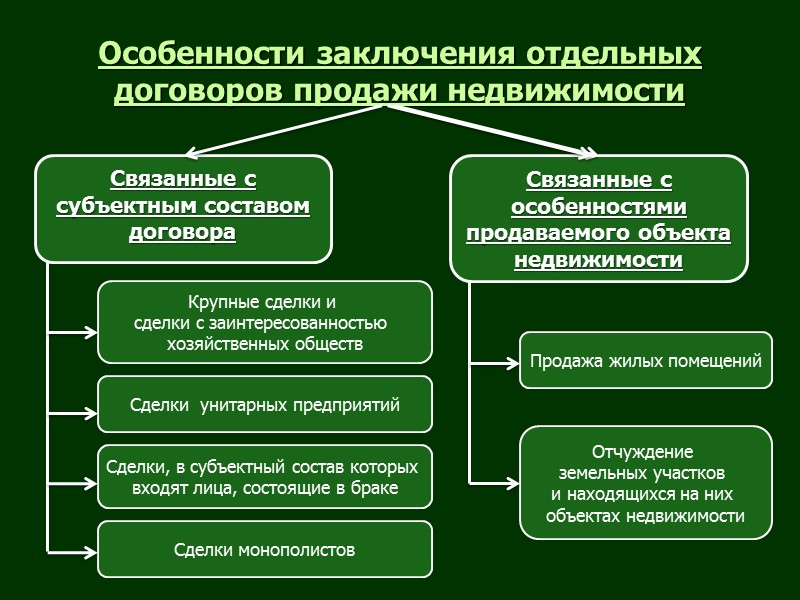 Особенности заключения отдельных договоров продажи недвижимости

Связанные с субъектным составом договора

Крупные сделки и сделки с заинтересованностью хозяйственных обществ

Сделки унитарных предприятий

Сделки, в субъектный состав которых входят лица, состоящие в браке

Сделки монополистов

Связанные с особенностями продаваемого объекта недвижимости

Продажа жилых помещений

Отчуждение земельных участков и находящихся на них объектах недвижимости